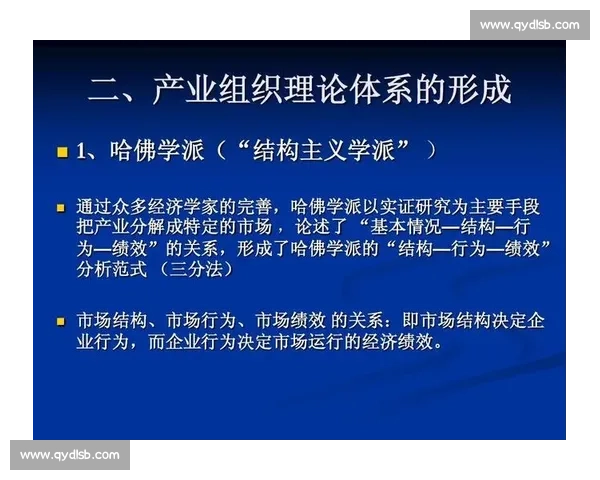 www.qydlsb.com

二、产业组织理论体系的形成

1、哈佛学派（“结构主义学派”）

通过众多经济学家的完善，哈佛学派以实证研究为主要手段把产业分解成特定的市场，论述了“基本情况—结构—行为—绩效”的关系，形成了哈佛学派的“结构—行为—绩效”分析范式（三分法）

市场结构、市场行为、市场绩效 的关系：即市场结构决定企业行为，而企业行为决定市场运行的经济绩效。

www.qydlsb.com